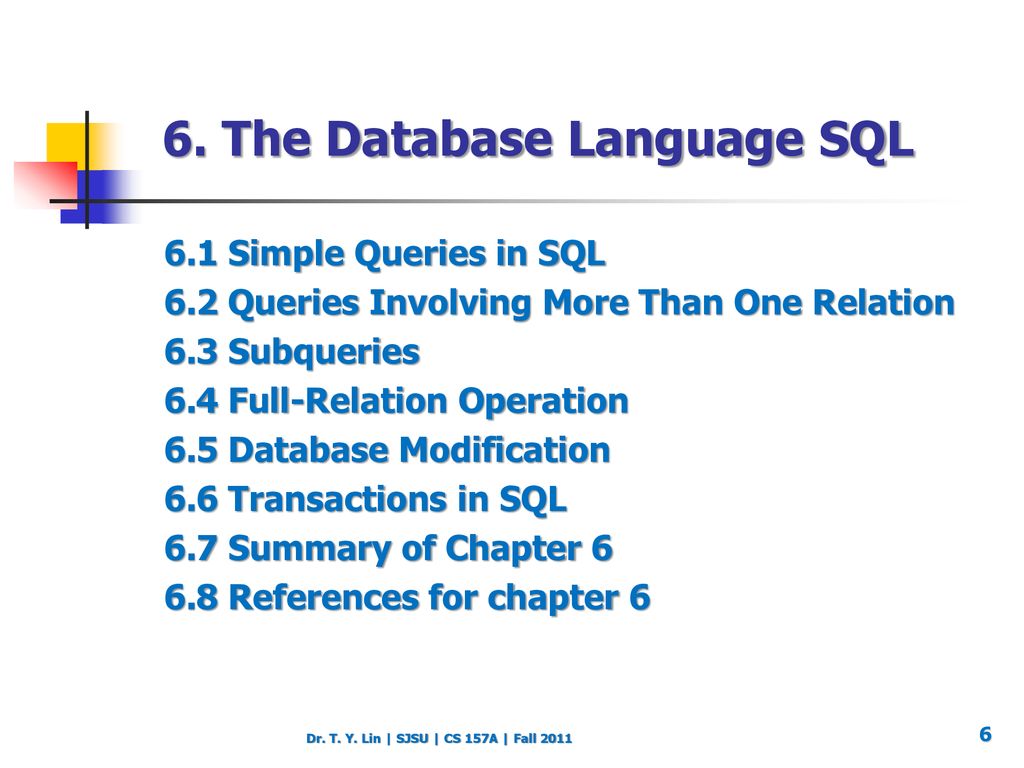 6. The Database Language SQL

6.1 Simple Queries in SQL
6.2 Queries Involving More Than One Relation
6.3 Subqueries
6.4 Full-Relation Operation
6.5 Database Modification
6.6 Transactions in SQL
6.7 Summary of Chapter 6
6.8 References for chapter 6

Dr. T. Y. Lin | SJSU | CS 157A | Fall 2011

6